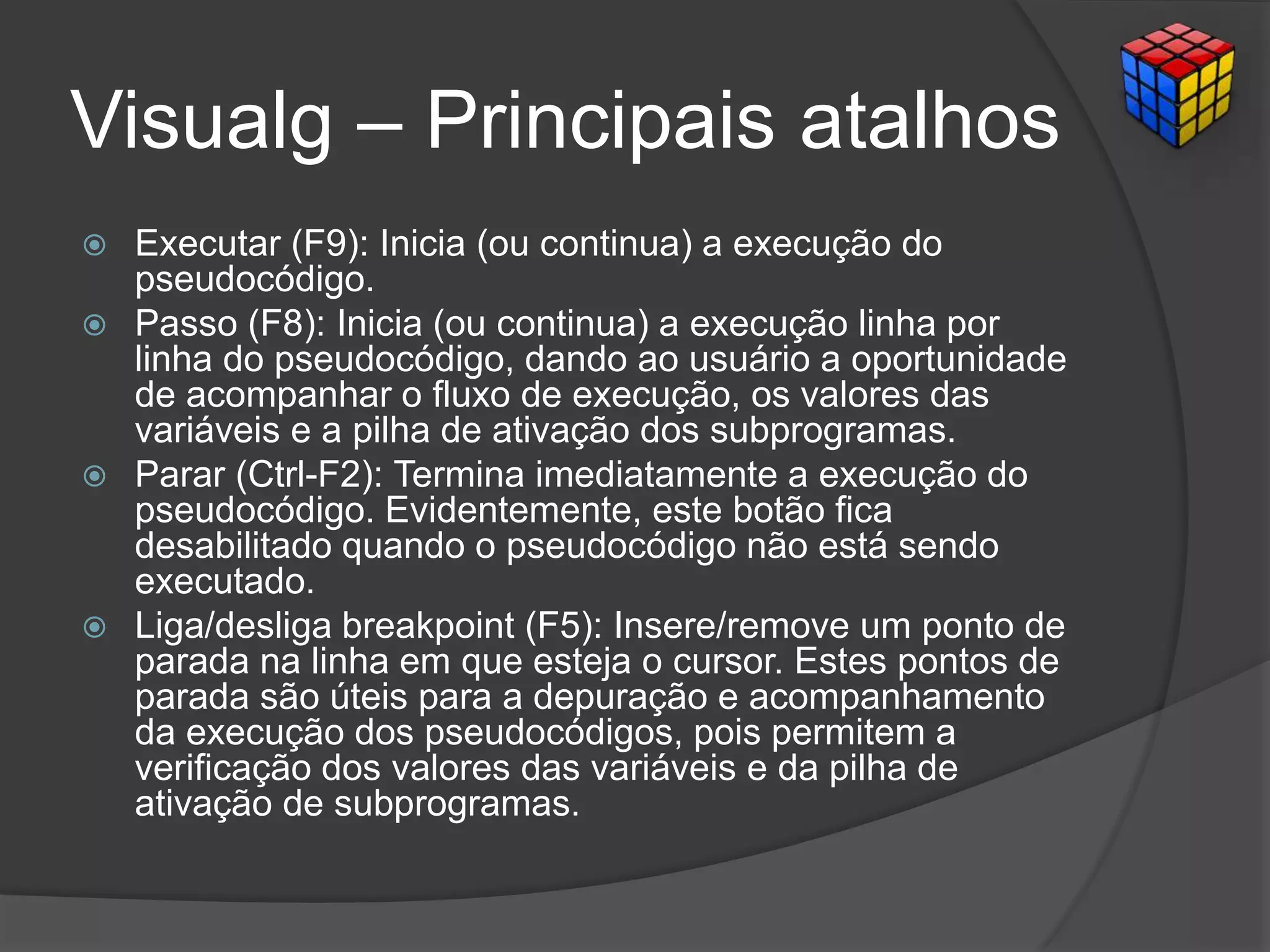 Visualg – Principais atalhos

Executar (F9): Inicia (ou continua) a execução do pseudocódigo.

Passo (F8): Inicia (ou continua) a execução linha por linha do pseudocódigo, dando ao usuário a oportunidade de acompanhar o fluxo de execução, os valores das variáveis e a pilha de ativação dos subprogramas.

Parar (Ctrl-F2): Termina imediatamente a execução do pseudocódigo. Evidentemente, este botão fica desabilitado quando o pseudocódigo não está sendo executado.

Liga/desliga breakpoint (F5): Insere/remove um ponto de parada na linha em que esteja o cursor. Estes pontos de parada são úteis para a depuração e acompanhamento da execução dos pseudocódigos, pois permitem a verificação dos valores das variáveis e da pilha de ativação de subprogramas.